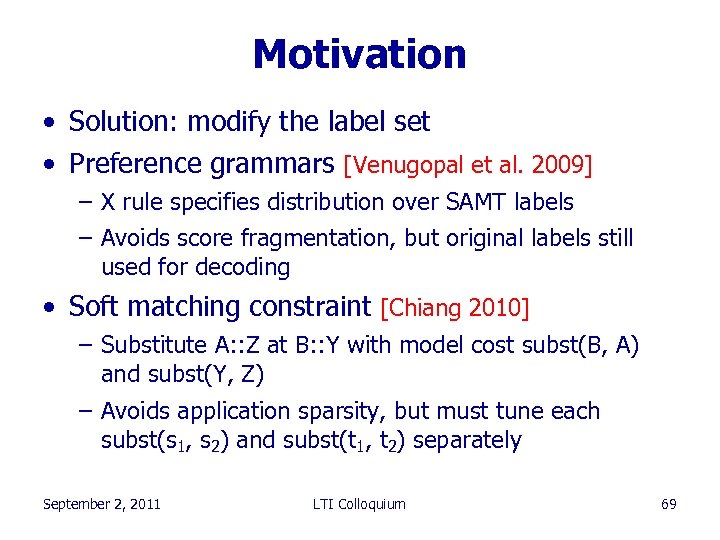 Motivation

• Solution: modify the label set
• Preference grammars [Venugopal et al. 2009]
– X rule specifies distribution over SAMT labels
– Avoids score fragmentation, but original labels still used for decoding
• Soft matching constraint [Chiang 2010]
– Substitute A::Z at B::Y with model cost subst(B, A) and subst(Y, Z)
– Avoids application sparsity, but must tune each subst($s_1$, $s_2$) and subst($t_1$, $t_2$) separately

September 2, 2011
LTI Colloquium
69